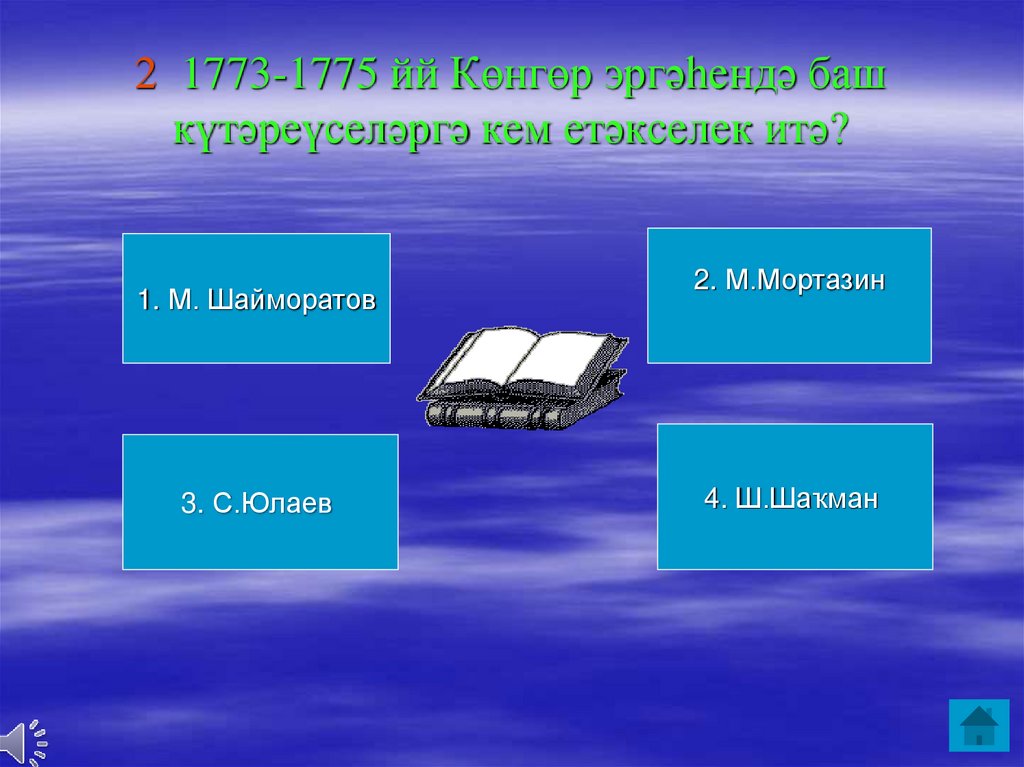 2 1773-1775 йй Көнгөр эргәһендә баш күтәреүселәргә кем етәкселек итә?

1. М. Шайморатов

2. М.Мортазин

3. С.Юлаев

4. Ш.Шаҡман